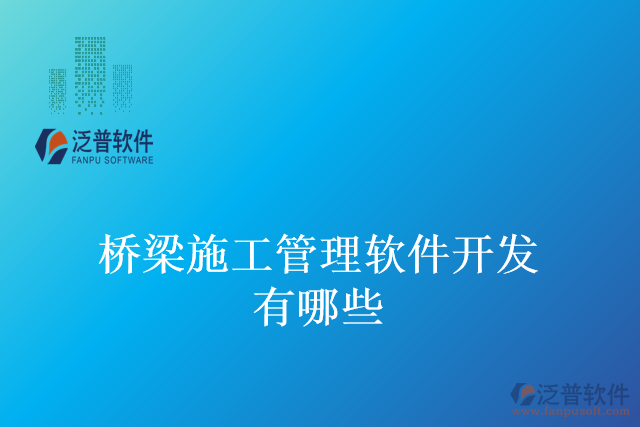 泛普软件
FANPU SOFTWARE

桥梁施工管理软件开发有哪些

泛普软件
www.fanpusoft.com